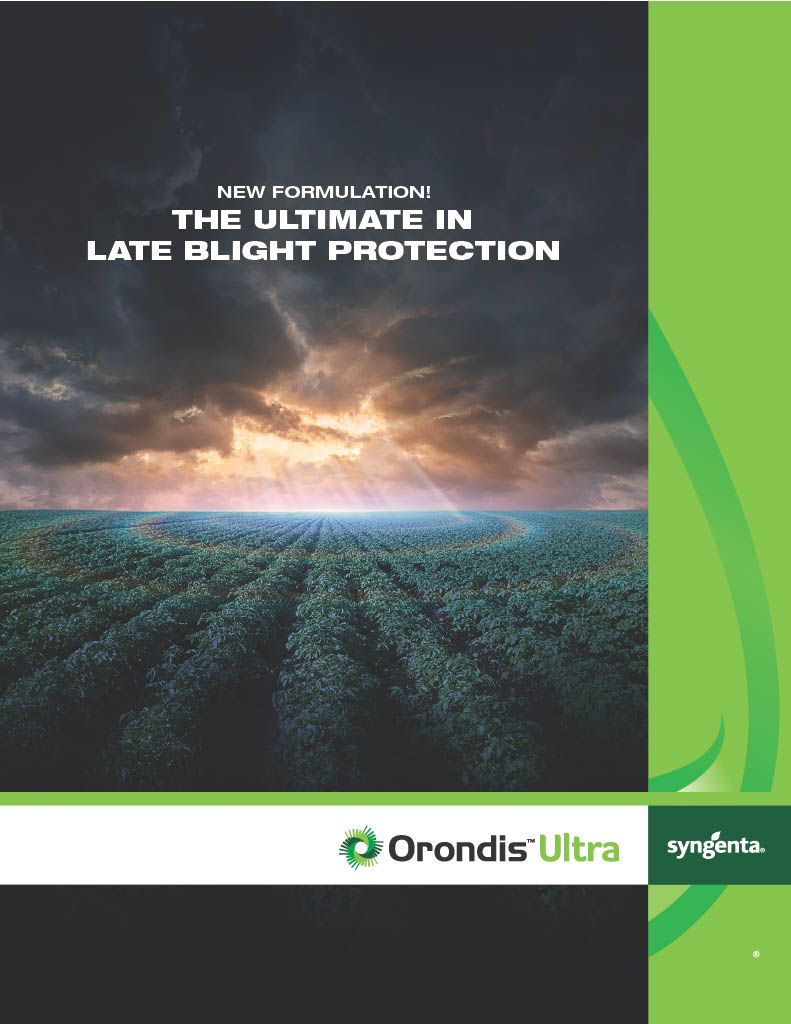 NEW FORMULATION!
THE ULTIMATE IN LATE BLIGHT PROTECTION

Orondis™ Ultra

syngenta®

®